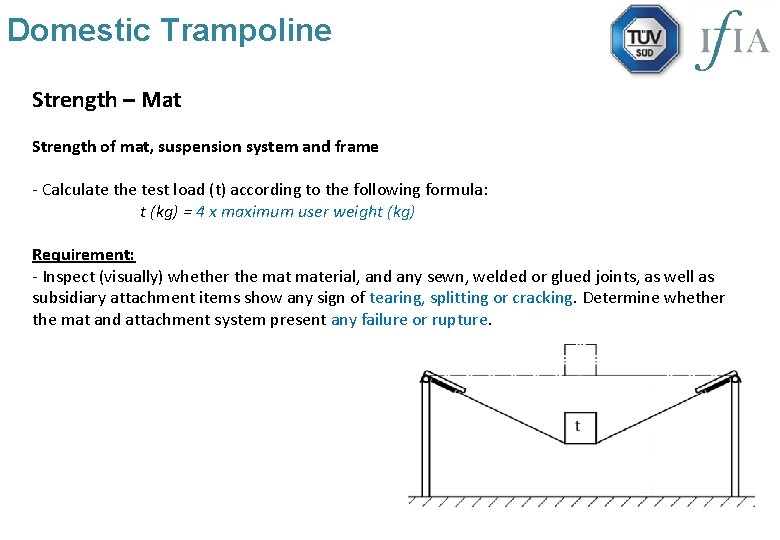 Domestic Trampoline

TÜV SÜD

IfIA

Strength – Mat

Strength of mat, suspension system and frame

- Calculate the test load (t) according to the following formula:
t (kg) = 4 x maximum user weight (kg)

Requirement:
- Inspect (visually) whether the mat material, and any sewn, welded or glued joints, as well as subsidiary attachment items show any sign of tearing, splitting or cracking. Determine whether the mat and attachment system present any failure or rupture.

t